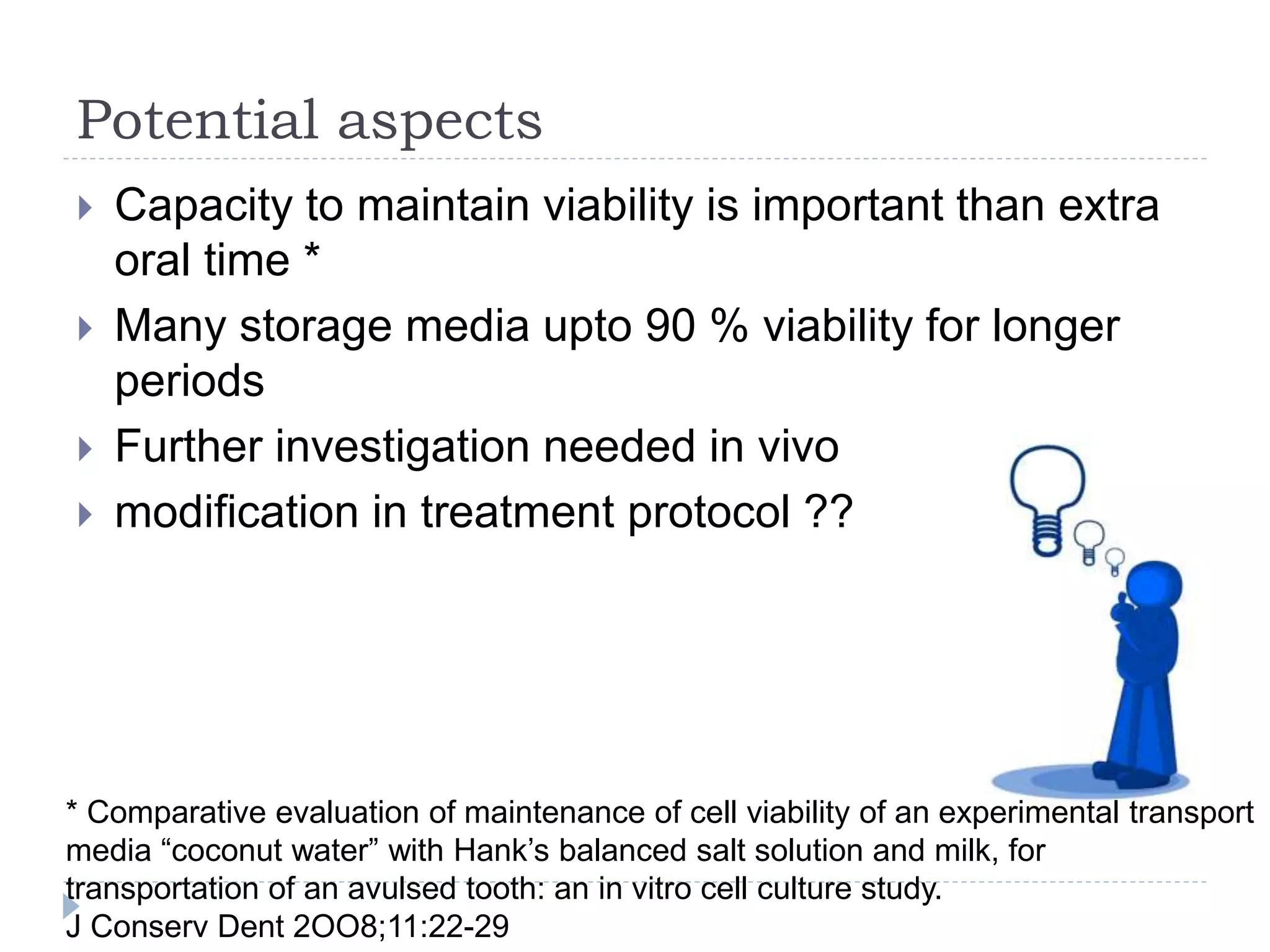 Potential aspects

Capacity to maintain viability is important than extra oral time *

Many storage media upto 90 % viability for longer periods

Further investigation needed in vivo

modification in treatment protocol ??

* Comparative evaluation of maintenance of cell viability of an experimental transport media “coconut water” with Hank’s balanced salt solution and milk, for transportation of an avulsed tooth: an in vitro cell culture study.
J Conserv Dent 2OO8;11:22-29